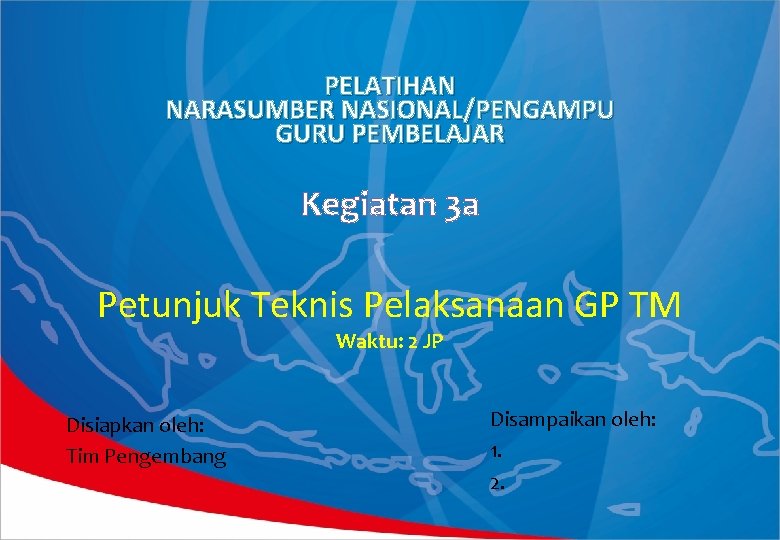 PELATIHAN
NARASUMBER NASIONAL/PENGAMPU
GURU PEMBELAJAR

Kegiatan 3a

Petunjuk Teknis Pelaksanaan GP TM
Waktu: 2 JP

Disiapkan oleh:
Tim Pengembang

Disampaikan oleh:
1.
2.